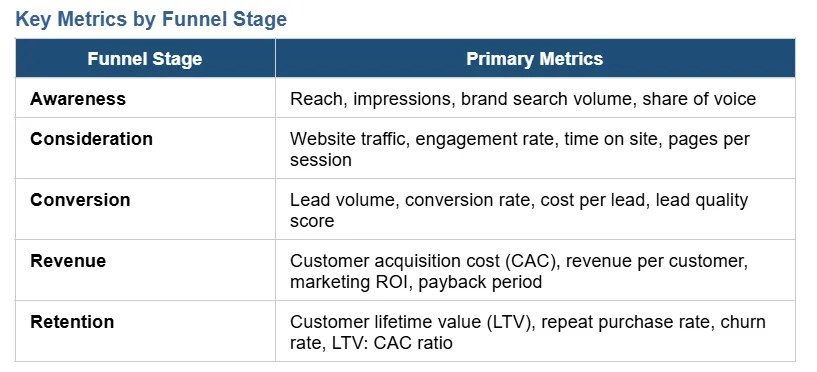 Key Metrics by Funnel Stage

| Funnel Stage | Primary Metrics |
|---|---|
| Awareness | Reach, impressions, brand search volume, share of voice |
| Consideration | Website traffic, engagement rate, time on site, pages per session |
| Conversion | Lead volume, conversion rate, cost per lead, lead quality score |
| Revenue | Customer acquisition cost (CAC), revenue per customer, marketing ROI, payback period |
| Retention | Customer lifetime value (LTV), repeat purchase rate, churn rate, LTV: CAC ratio |